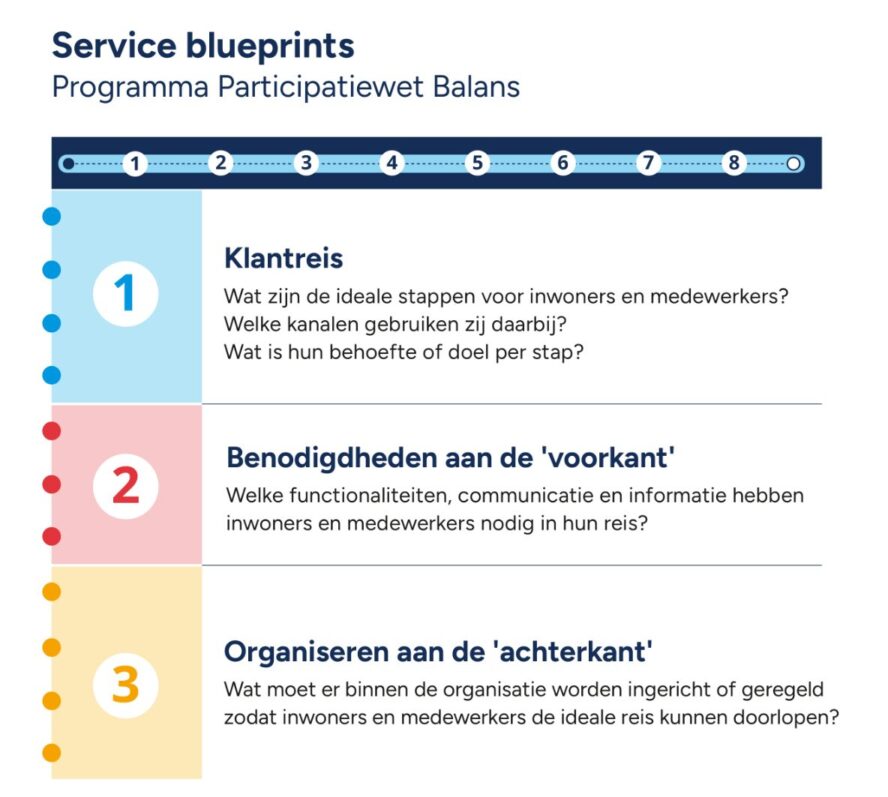 Service blueprints
Programma Participatiewet Balans

1 2 3 4 5 6 7 8

1

Klantreis

Wat zijn de ideale stappen voor inwoners en medewerkers? Welke kanalen gebruiken zij daarbij? Wat is hun behoefte of doel per stap?

2

Benodigdheden aan de 'voorkant'

Welke functionaliteiten, communicatie en informatie hebben inwoners en medewerkers nodig in hun reis?

3

Organiseren aan de 'achterkant'

Wat moet er binnen de organisatie worden ingericht of geregeld zodat inwoners en medewerkers de ideale reis kunnen doorlopen?